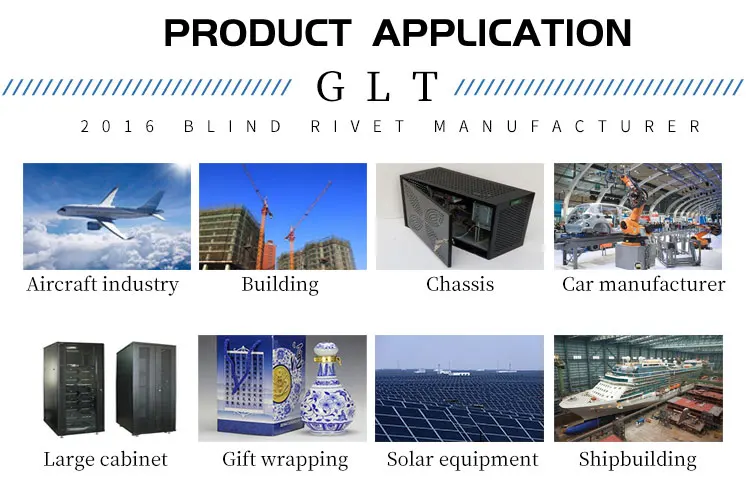 PRODUCT APPLICATION

GLT

2016 BLIND RIVET MANUFACTURER

Aircraft industry

Building

Chassis

Car manufacturer

Large cabinet

Gift wrapping

Solar equipment

Shipbuilding